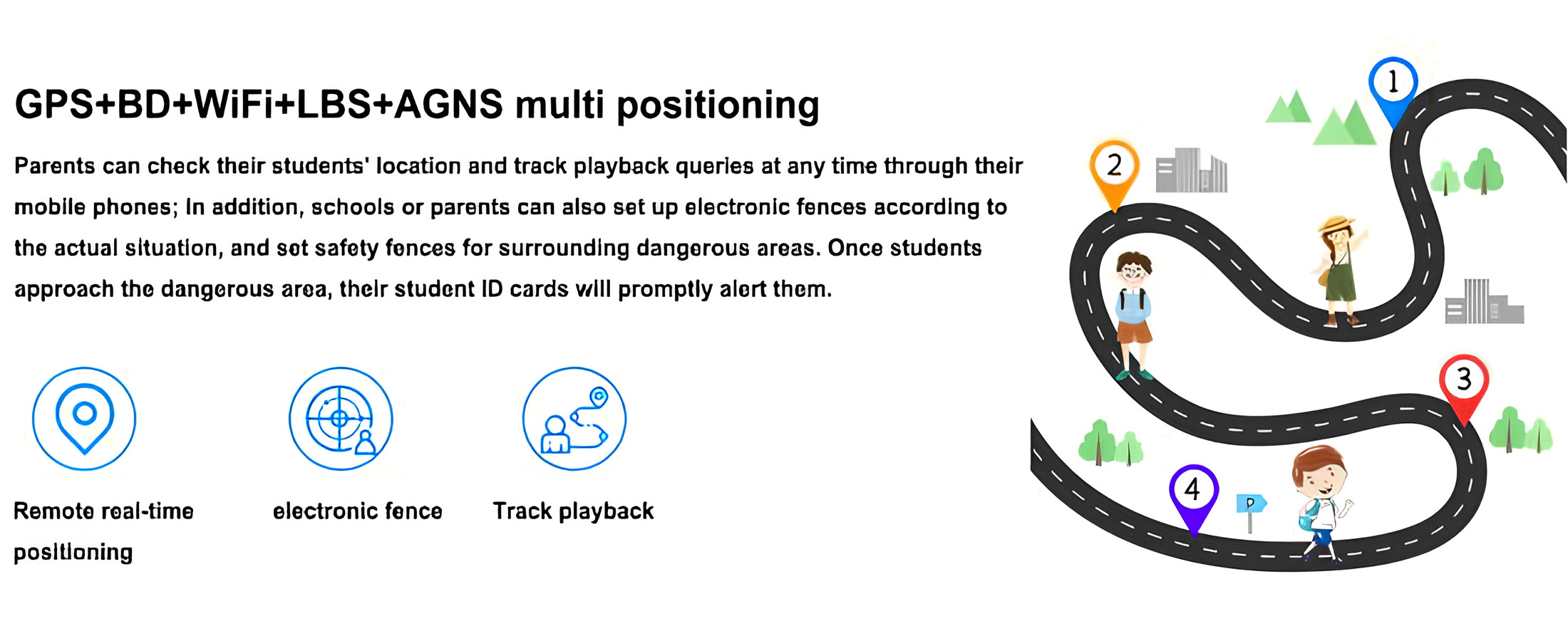 GPS+BD+WiFi+LBS+AGNS multi positioning

Parents can check their students' location and track playback queries at any time through their mobile phones; In addition, schools or parents can also set up electronic fences according to the actual situation, and set safety fences for surrounding dangerous areas. Once students approach the dangerous area, their student ID cards will promptly alert them.

Remote real-time positioning

electronic fence

Track playback

1

2

3

4

P